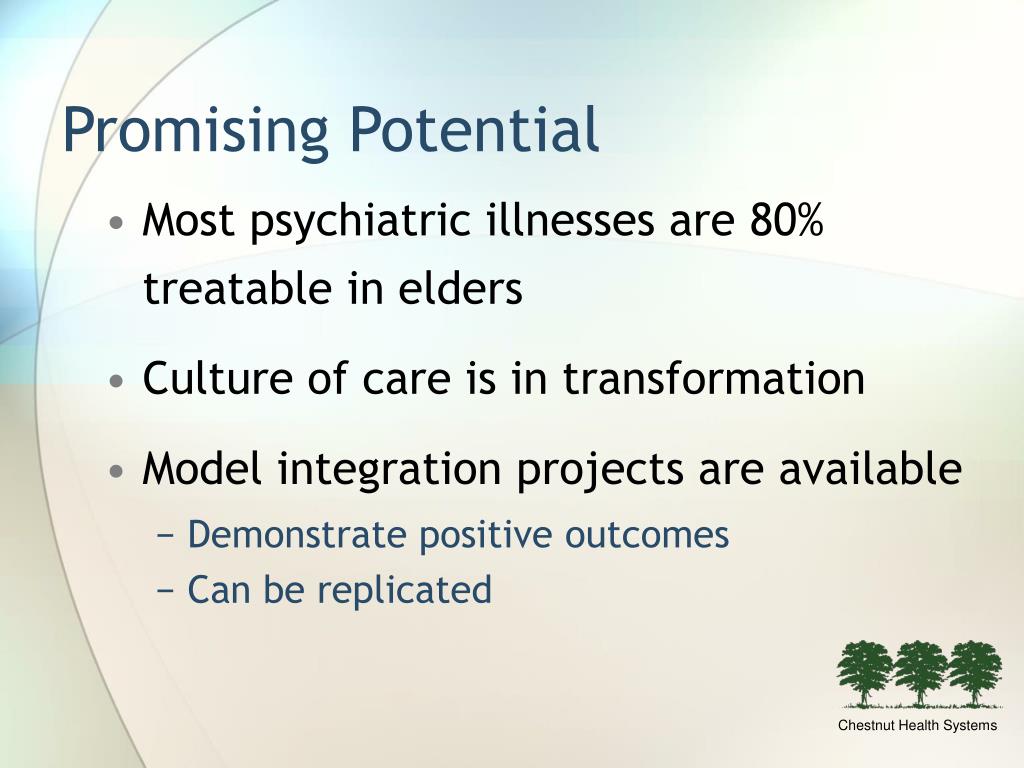 Promising Potential

• Most psychiatric illnesses are 80% treatable in elders

• Culture of care is in transformation

• Model integration projects are available
 − Demonstrate positive outcomes
 − Can be replicated

Chestnut Health Systems